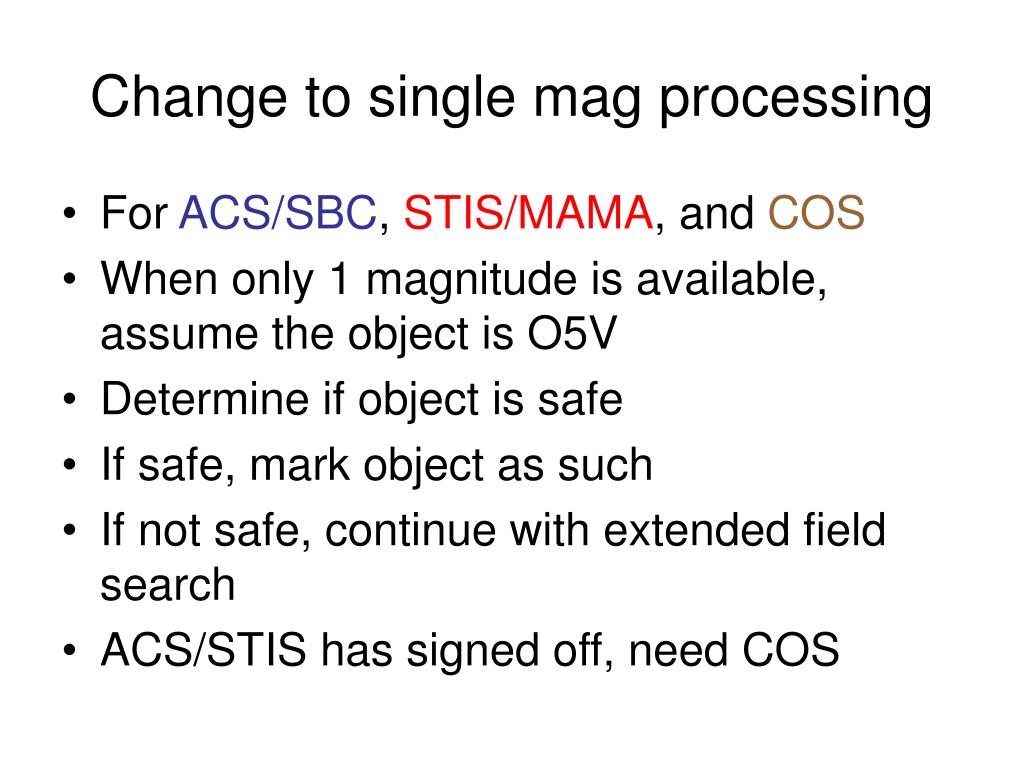 Change to single mag processing

• For ACS/SBC, STIS/MAMA, and COS
• When only 1 magnitude is available, assume the object is O5V
• Determine if object is safe
• If safe, mark object as such
• If not safe, continue with extended field search
• ACS/STIS has signed off, need COS